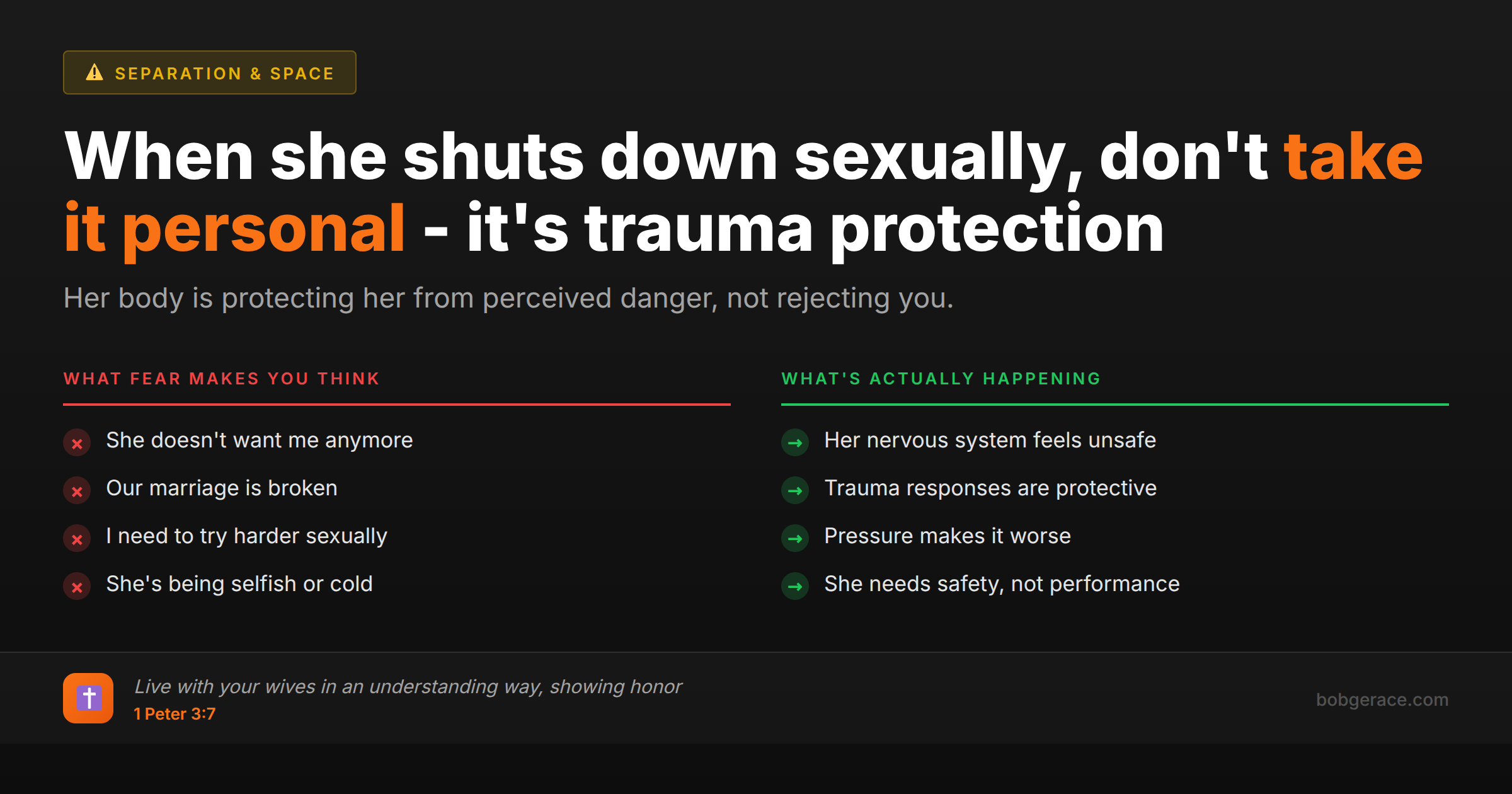 SEPARATION & SPACE

When she shuts down sexually, don't take it personal - it's trauma protection

Her body is protecting her from perceived danger, not rejecting you.

WHAT FEAR MAKES YOU THINK

She doesn't want me anymore

Our marriage is broken

I need to try harder sexually

She's being selfish or cold

WHAT'S ACTUALLY HAPPENING

Her nervous system feels unsafe

Trauma responses are protective

Pressure makes it worse

She needs safety, not performance

Live with your wives in an understanding way, showing honor
1 Peter 3:7

bobgerace.com